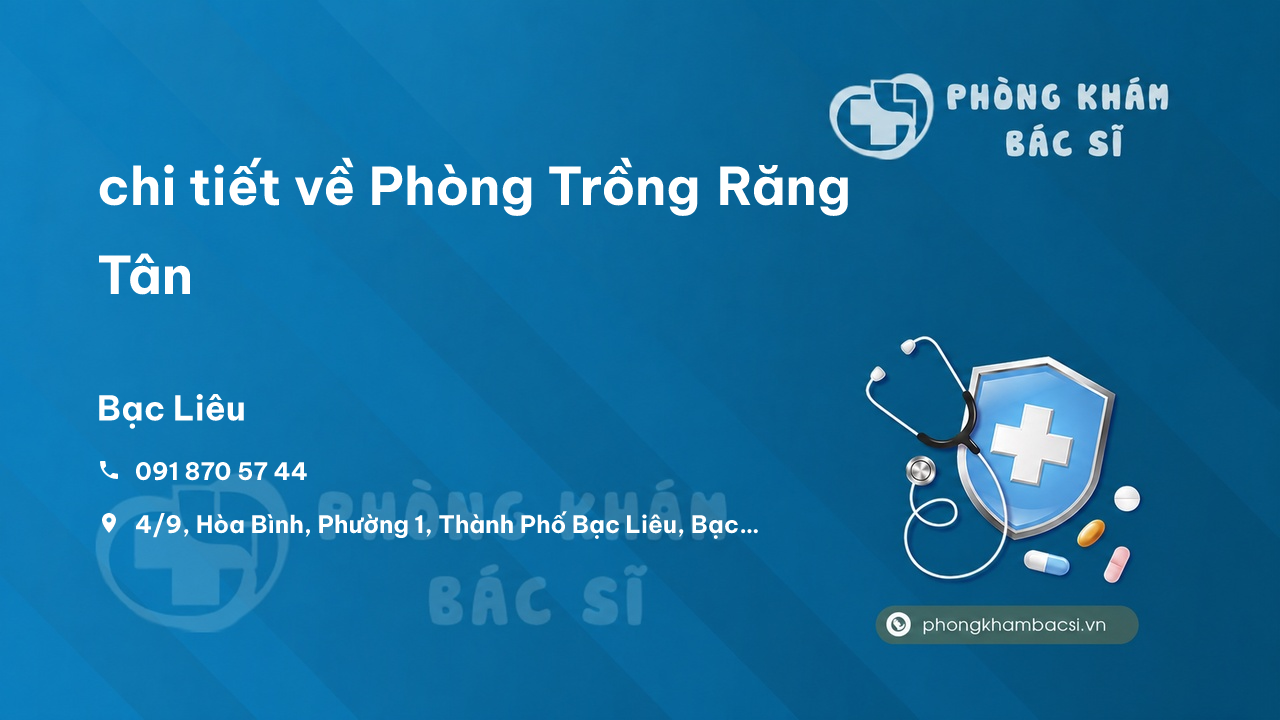 PHÒNG KHÁM BÁC SĨ

chi tiết về Phòng Trồng Răng Tân

Bạc Liêu

091 870 57 44

4/9, Hòa Bình, Phường 1, Thành Phố Bạc Liêu, Bạc...

PHÒNG KHÁM BÁC SĨ

phongkhambacsi.vn